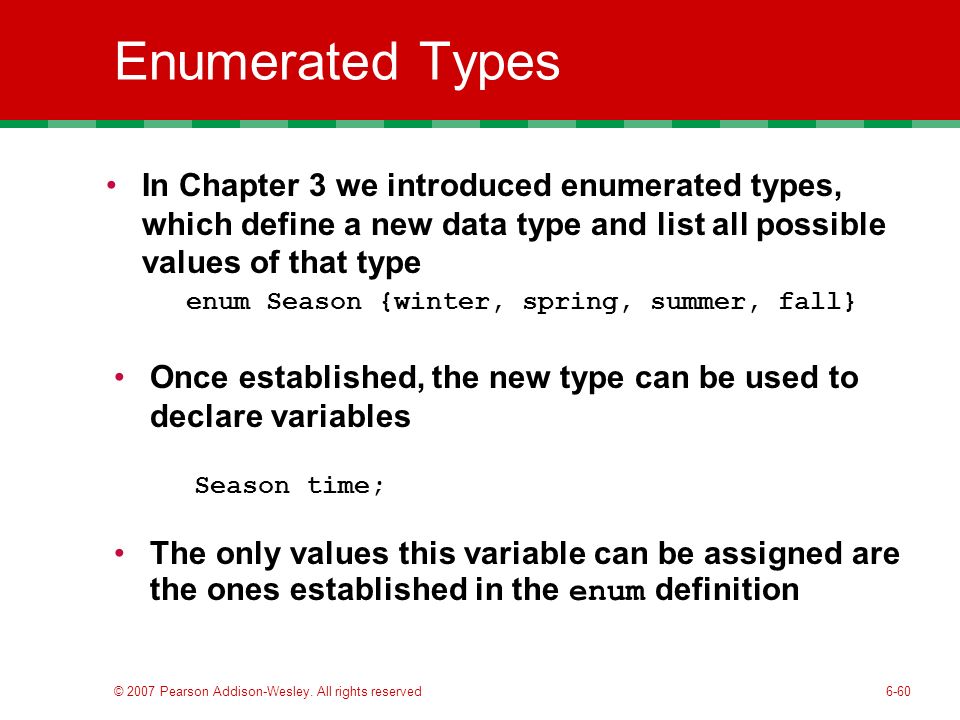 Enumerated Types

• In Chapter 3 we introduced enumerated types, which define a new data type and list all possible values of that type

enum Season {winter, spring, summer, fall}

• Once established, the new type can be used to declare variables

Season time;

• The only values this variable can be assigned are the ones established in the enum definition

© 2007 Pearson Addison-Wesley. All rights reserved

6-60